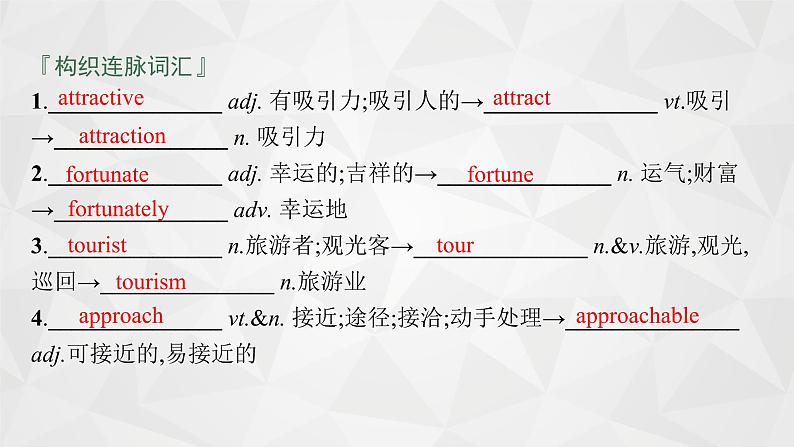 『构织连脉词汇』

1. attractive adj. 有吸引力;吸引人的→ attract vt.吸引 → attraction n. 吸引力

2. fortunate adj. 幸运的;吉祥的→ fortune n. 运气;财富 → fortunately adv. 幸运地

3. tourist n.旅游者;观光客→ tour n.&v.旅游,观光,巡回→ tourism n.旅游业

4. approach vt.&n. 接近;途径;接洽;动手处理→ approachable adj.可接近的,易接近的